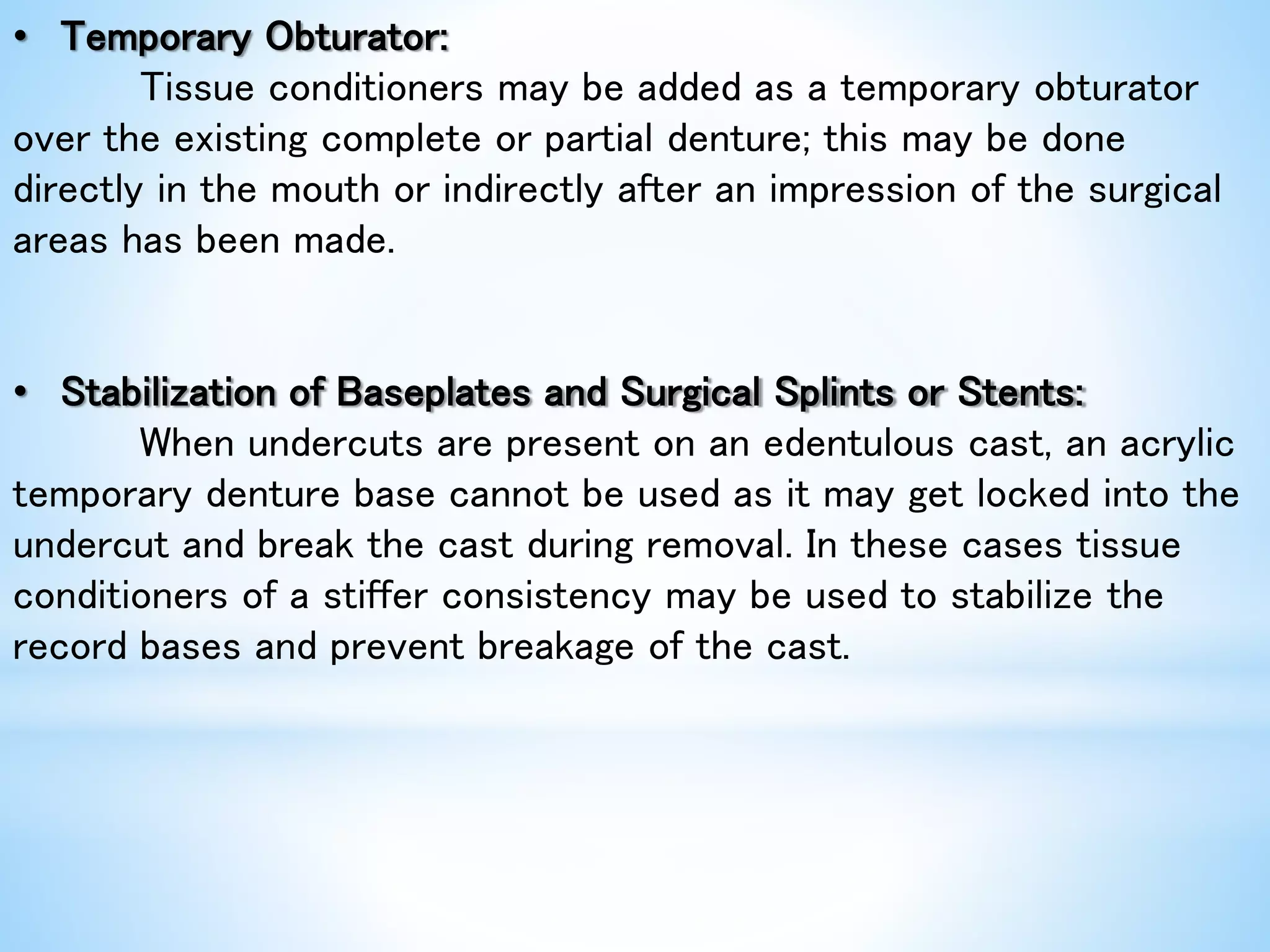 • Temporary Obturator:

Tissue conditioners may be added as a temporary obturator over the existing complete or partial denture; this may be done directly in the mouth or indirectly after an impression of the surgical areas has been made.

• Stabilization of Baseplates and Surgical Splints or Stents:

When undercuts are present on an edentulous cast, an acrylic temporary denture base cannot be used as it may get locked into the undercut and break the cast during removal. In these cases tissue conditioners of a stiffer consistency may be used to stabilize the record bases and prevent breakage of the cast.